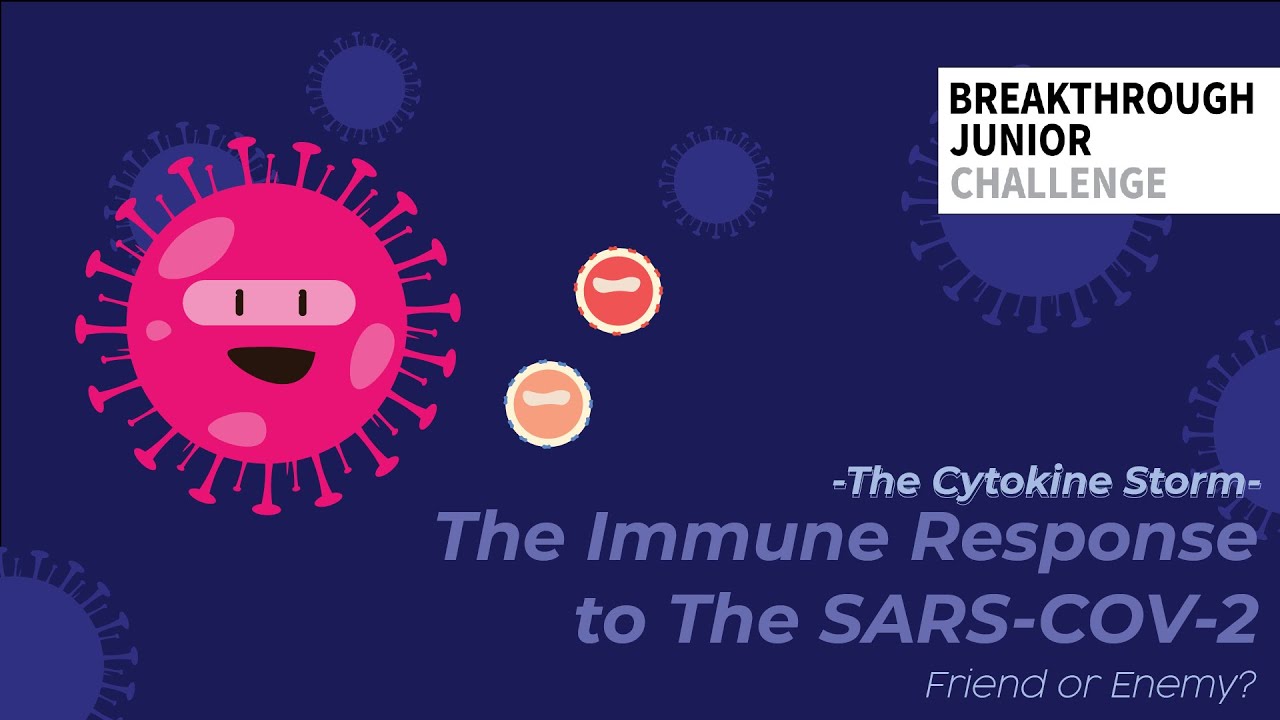 BREAKTHROUGH
JUNIOR
CHALLENGE

-The Cytokine Storm-

The Immune Response to The SARS-COV-2

Friend or Enemy?